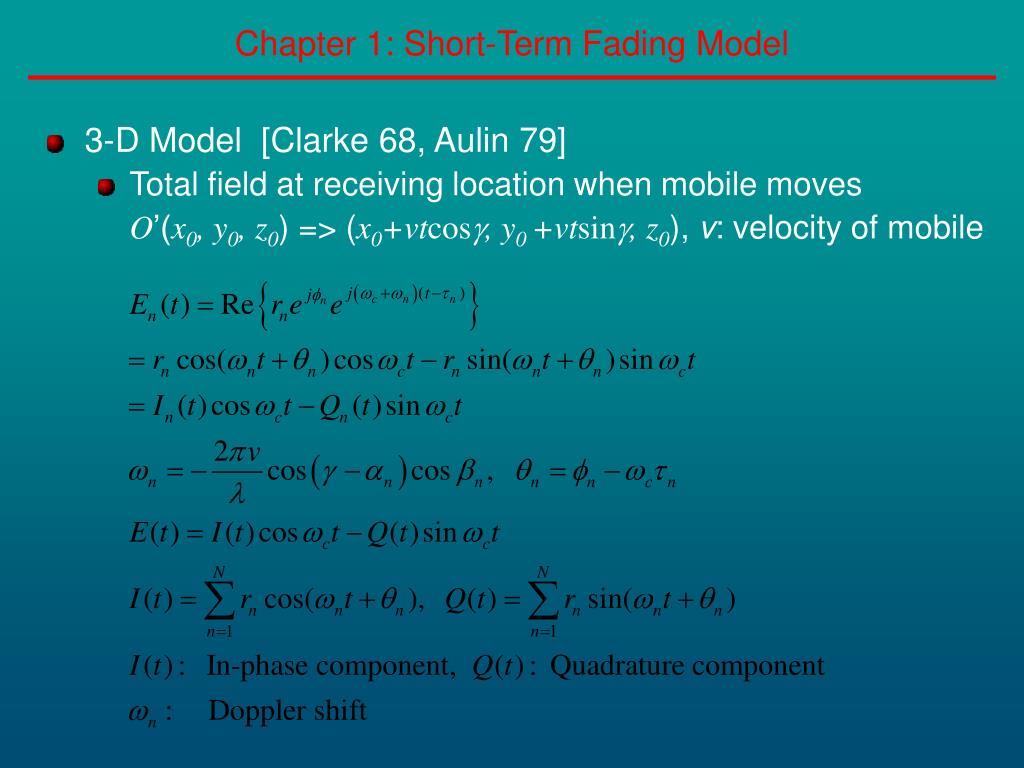 Chapter 1: Short-Term Fading Model

3-D Model [Clarke 68, Aulin 79]

Total field at receiving location when mobile moves

$O'(x_0, y_0, z_0)$ => $(x_0+vt\cos\gamma, y_0+vt\sin\gamma, z_0)$, $v$: velocity of mobile

$E_n(t) = \mathrm{Re}\left\{ r_n e^{j\phi_n} e^{j(\omega_c+\omega_n)(t-\tau_n)} \right\}$

$= r_n \cos(\omega_n t + \theta_n)\cos\omega_c t - r_n \sin(\omega_n t + \theta_n)\sin\omega_c t$

$= I_n(t)\cos\omega_c t - Q_n(t)\sin\omega_c t$

$\omega_n = -\frac{2\pi v}{\lambda}\cos(\gamma - \alpha_n)\cos\beta_n, \quad \theta_n = \phi_n - \omega_c\tau_n$

$E(t) = I(t)\cos\omega_c t - Q(t)\sin\omega_c t$

$I(t) = \sum_{n=1}^{N} r_n \cos(\omega_n t + \theta_n), \quad Q(t) = \sum_{n=1}^{N} r_n \sin(\omega_n t + \theta_n)$

$I(t)$: In-phase component, $Q(t)$: Quadrature component

$\omega_n$: Doppler shift